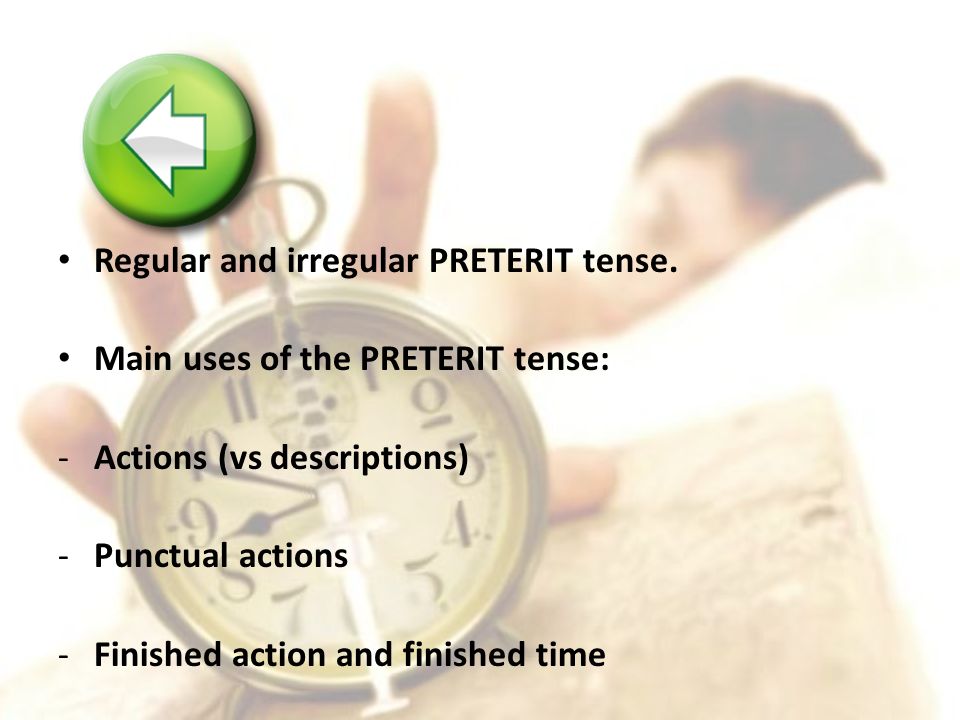 • Regular and irregular PRETERIT tense.

• Main uses of the PRETERIT tense:

- Actions (vs descriptions)

- Punctual actions

- Finished action and finished time